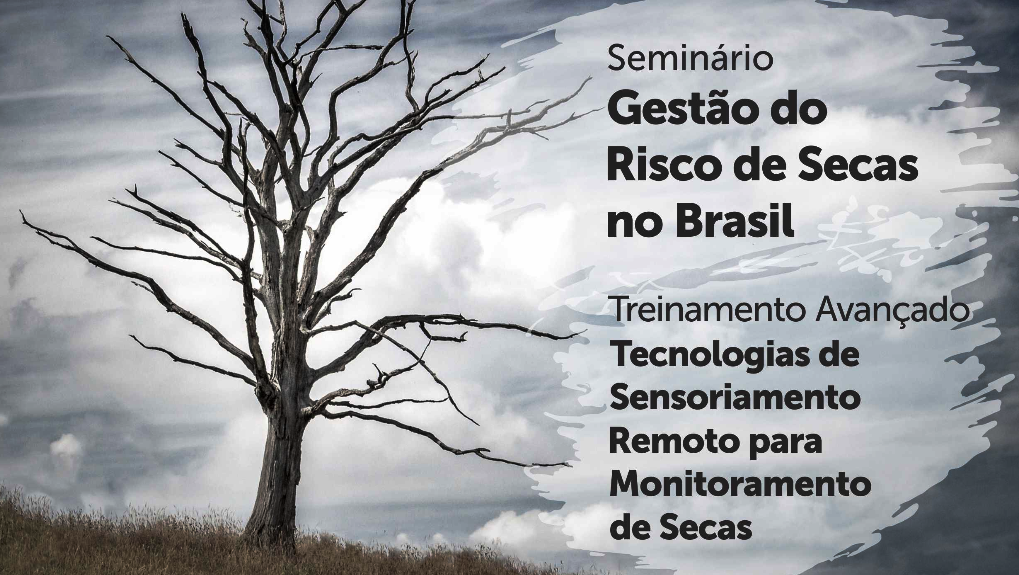 Seminário
Gestão do Risco de Secas no Brasil

Treinamento Avançado
Tecnologias de Sensoriamento Remoto para Monitoramento de Secas